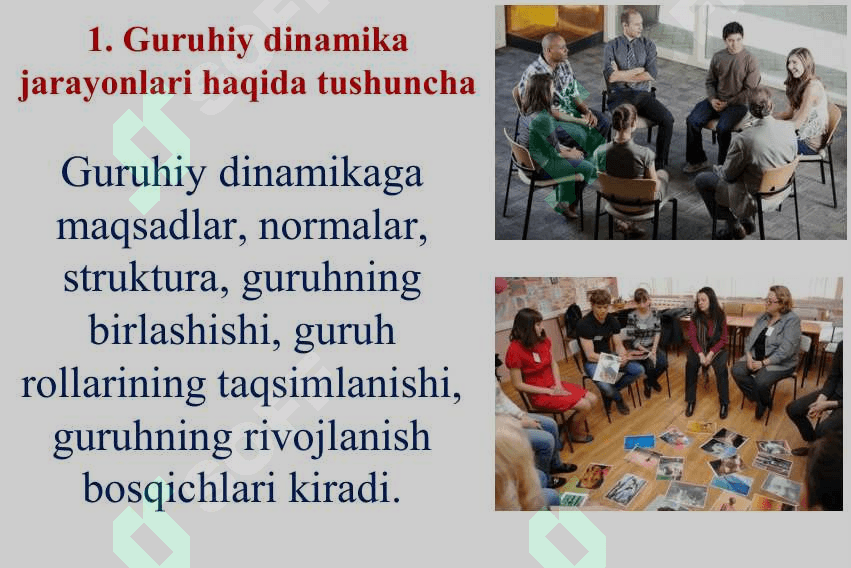 1. Guruhiy dinamika jarayonlari haqida tushuncha

Guruhiy dinamikaga maqsadlar, normalar, struktura, guruhning birlashishi, guruh rollarining taqsimlanishi, guruhning rivojlanish bosqichlari kiradi.